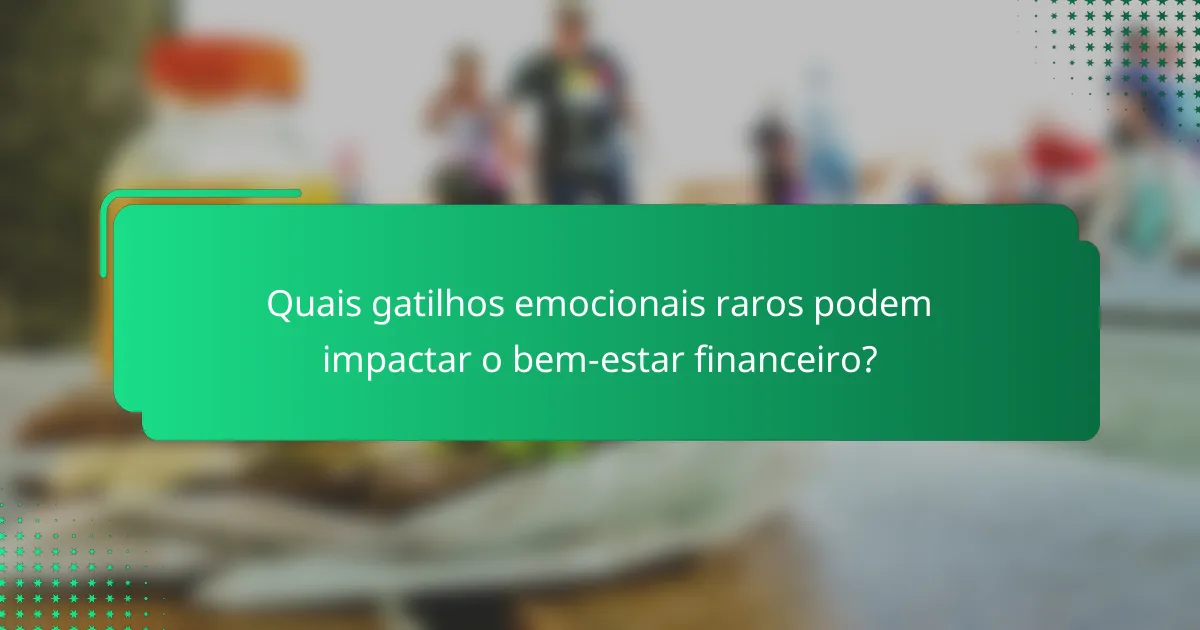 Quais gatilhos emocionais raros podem impactar o bem-estar financeiro?